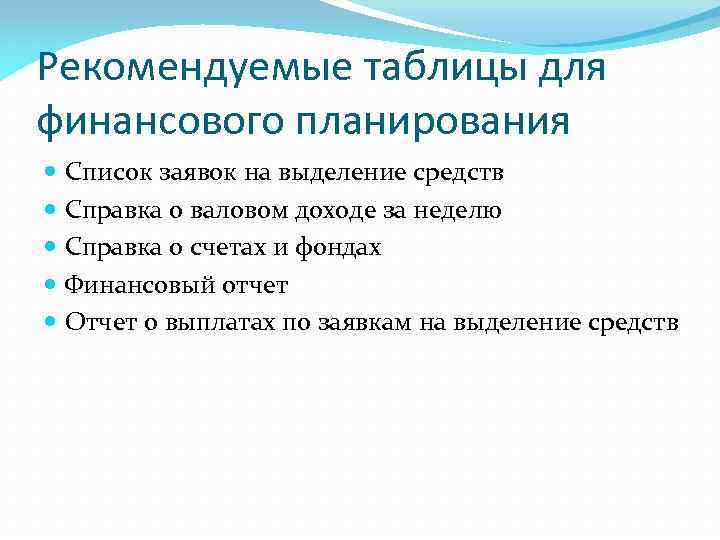 Рекомендуемые таблицы для финансового планирования

Список заявок на выделение средств

Справка о валовом доходе за неделю

Справка о счетах и фондах

Финансовый отчет

Отчет о выплатах по заявкам на выделение средств